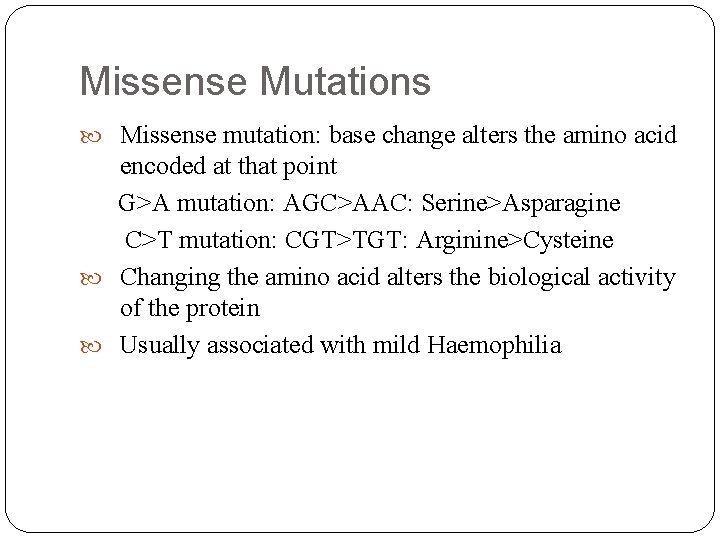 Missense Mutations

Missense mutation: base change alters the amino acid encoded at that point

G>A mutation: AGC>AAC: Serine>Asparagine

C>T mutation: CGT>TGT: Arginine>Cysteine

Changing the amino acid alters the biological activity of the protein

Usually associated with mild Haemophilia